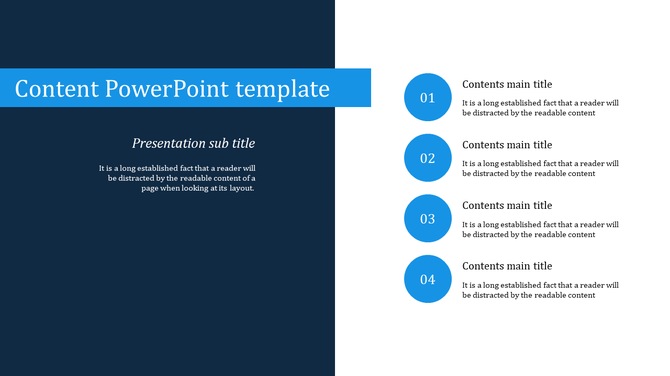 Content PowerPoint template

Presentation sub title

It is a long established fact that a reader will be distracted by the readable content of a page when looking at its layout.

01

Contents main title

It is a long established fact that a reader will be distracted by the readable content

02

Contents main title

It is a long established fact that a reader will be distracted by the readable content

03

Contents main title

It is a long established fact that a reader will be distracted by the readable content

04

Contents main title

It is a long established fact that a reader will be distracted by the readable content